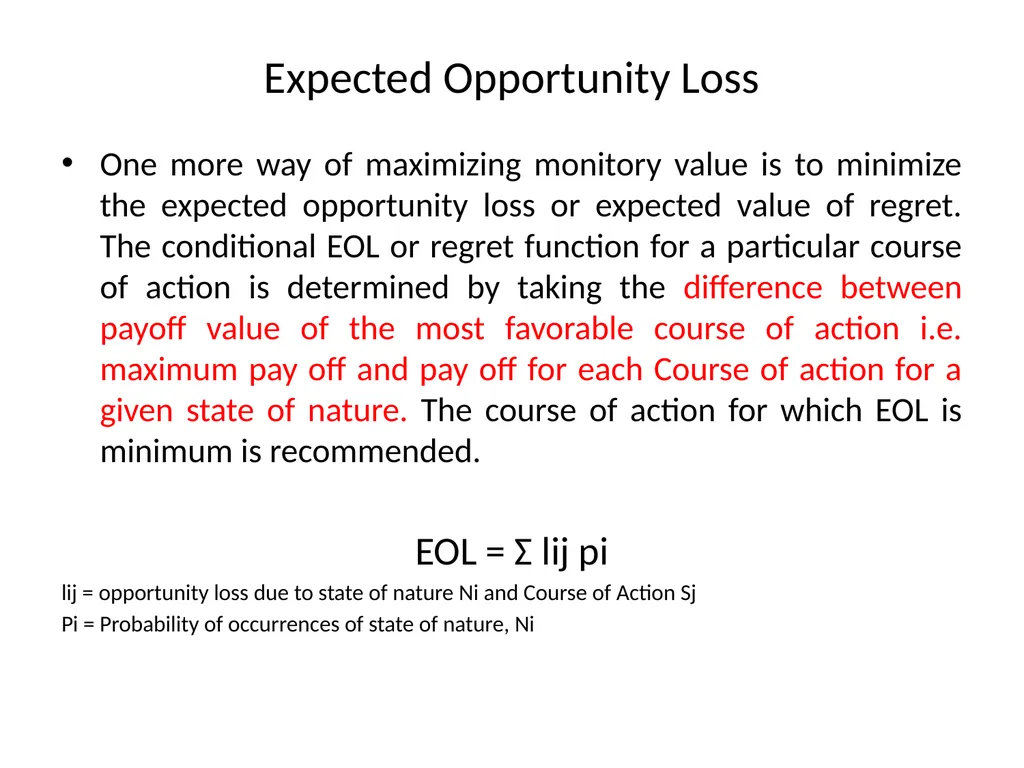 Expected Opportunity Loss

• One more way of maximizing monitory value is to minimize the expected opportunity loss or expected value of regret. The conditional EOL or regret function for a particular course of action is determined by taking the difference between payoff value of the most favorable course of action i.e. maximum pay off and pay off for each Course of action for a given state of nature. The course of action for which EOL is minimum is recommended.

EOL = Σ lij pi

lij = opportunity loss due to state of nature Ni and Course of Action Sj

Pi = Probability of occurrences of state of nature, Ni